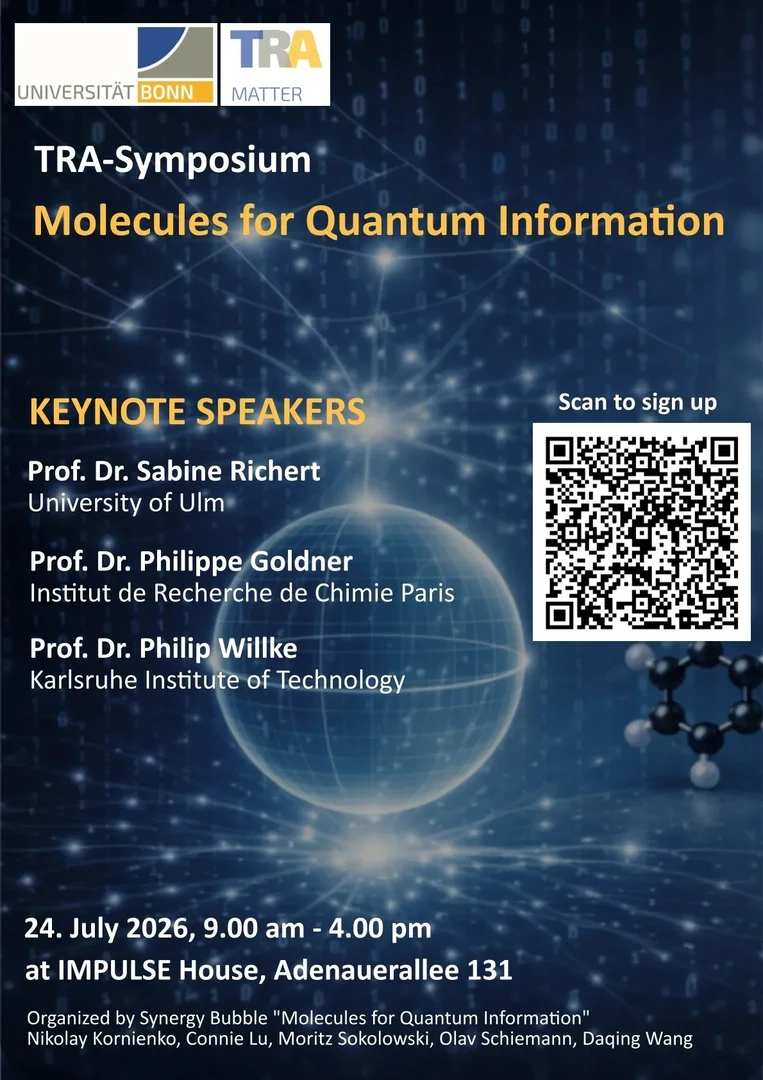 UNIVERSITÄT BONN

TRA MATTER

TRA-Symposium

Molecules for Quantum Information

KEYNOTE SPEAKERS

Prof. Dr. Sabine Richert
University of Ulm

Prof. Dr. Philippe Goldner
Institut de Recherche de Chimie Paris

Prof. Dr. Philip Willke
Karlsruhe Institute of Technology

Scan to sign up

24. July 2026, 9.00 am - 4.00 pm
at IMPULSE House, Adenauerallee 131

Organized by Synergy Bubble "Molecules for Quantum Information"
Nikolay Kornienko, Connie Lu, Moritz Sokolowski, Olav Schiemann, Daqing Wang